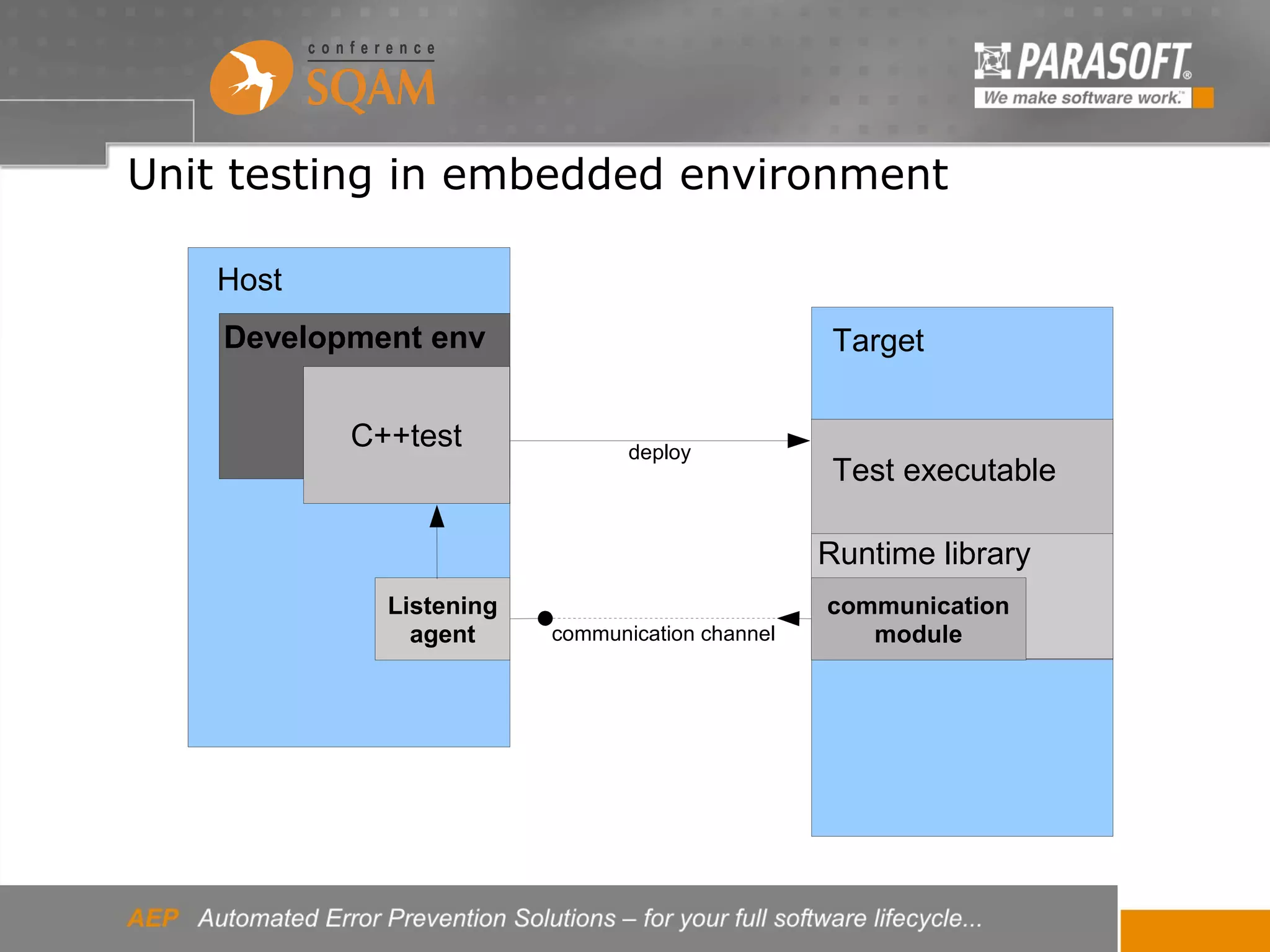 conference
SQAM

PARASOFT®
We make software work.™

Unit testing in embedded environment

Host

Development env

C++test

Listening agent

deploy

communication channel

Target

Test executable

Runtime library

communication module

AEP Automated Error Prevention Solutions – for your full software lifecycle...